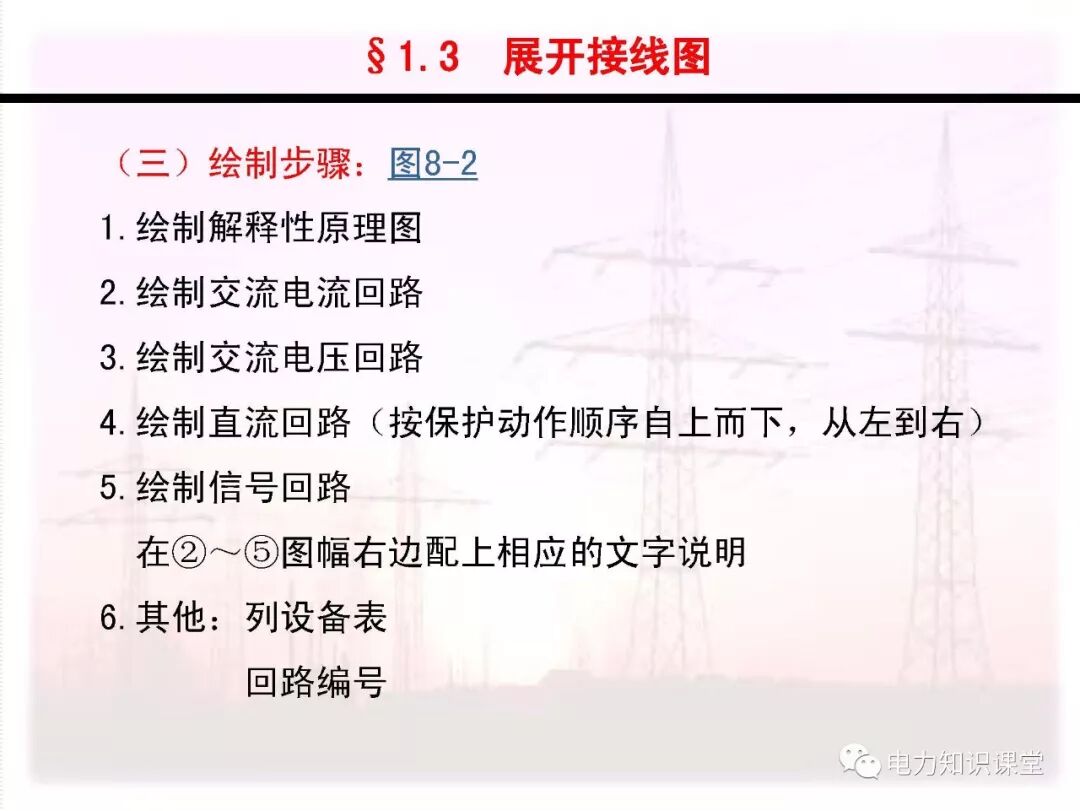 §1.3 展开接线图

（三）绘制步骤：图8-2

1.绘制解释性原理图

2.绘制交流电流回路

3.绘制交流电压回路

4.绘制直流回路（按保护动作顺序自上而下，从左到右）

5.绘制信号回路

在②～⑤图幅右边配上相应的文字说明

6.其他：列设备表

回路编号

电力知识课堂